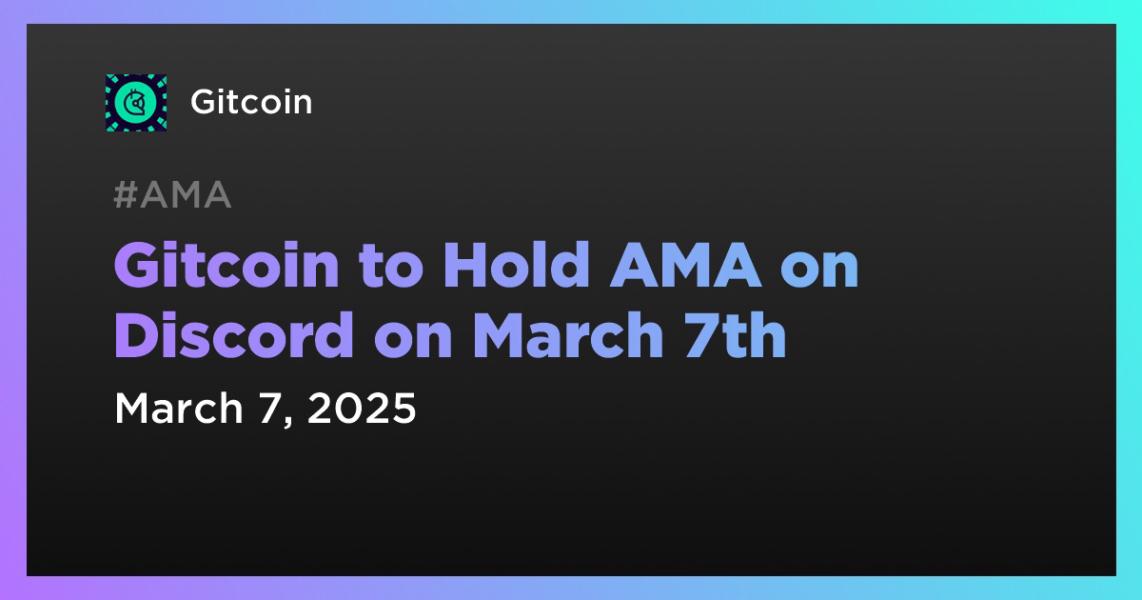 Gitcoin

#AMA

Gitcoin to Hold AMA on Discord on March 7th

March 7, 2025